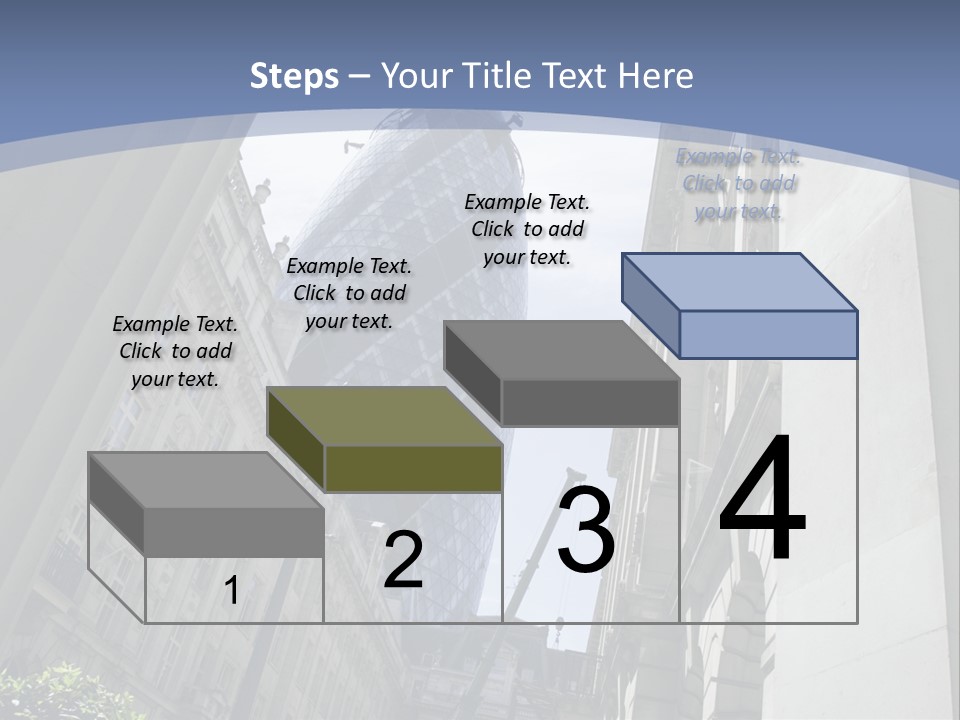 Steps – Your Title Text Here

Example Text. Click to add your text.

Example Text. Click to add your text.

Example Text. Click to add your text.

Example Text. Click to add your text.

1

2

3

4